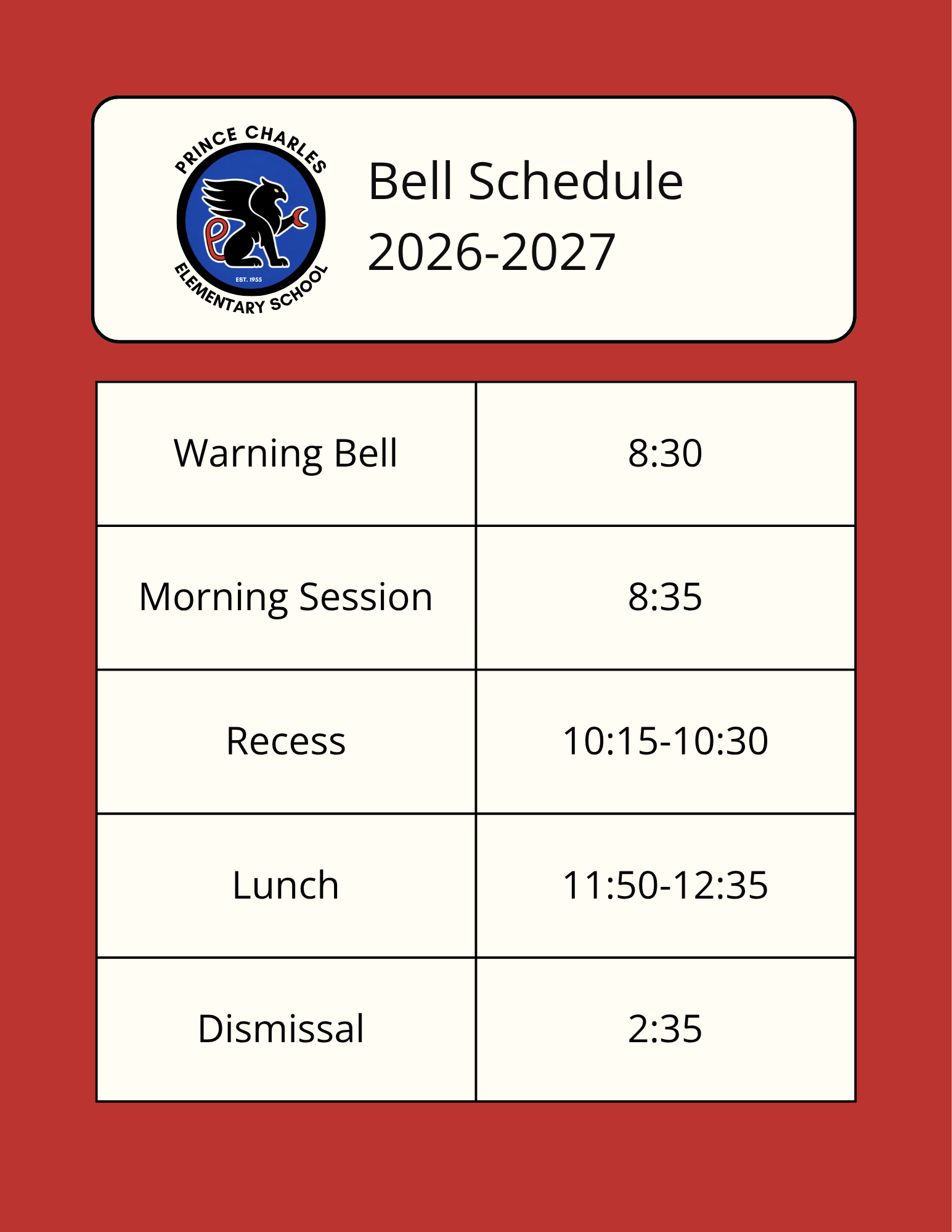 PRINCE CHARLES
EST. 1955
ELEMENTARY SCHOOL

Bell Schedule
2026-2027

| Warning Bell | 8:30 |
|---|---|
| Morning Session | 8:35 |
| Recess | 10:15-10:30 |
| Lunch | 11:50-12:35 |
| Dismissal | 2:35 |